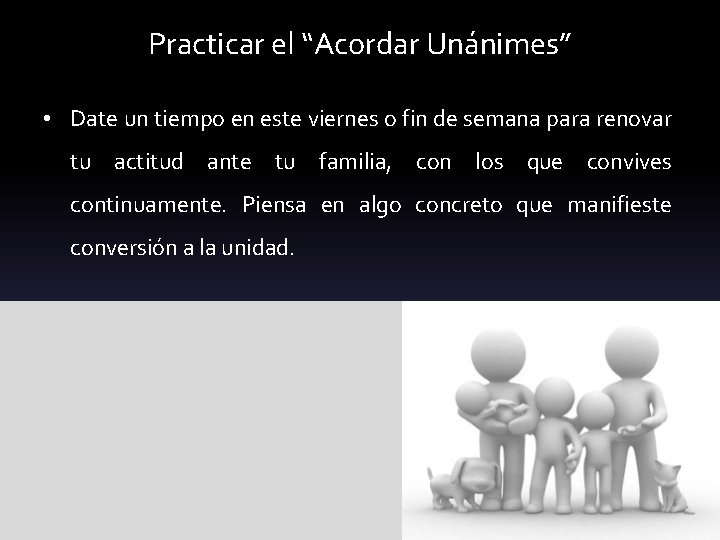 Practicar el “Acordar Unánimes”

• Date un tiempo en este viernes o fin de semana para renovar tu actitud ante tu familia, con los que convives continuamente. Piensa en algo concreto que manifieste conversión a la unidad.